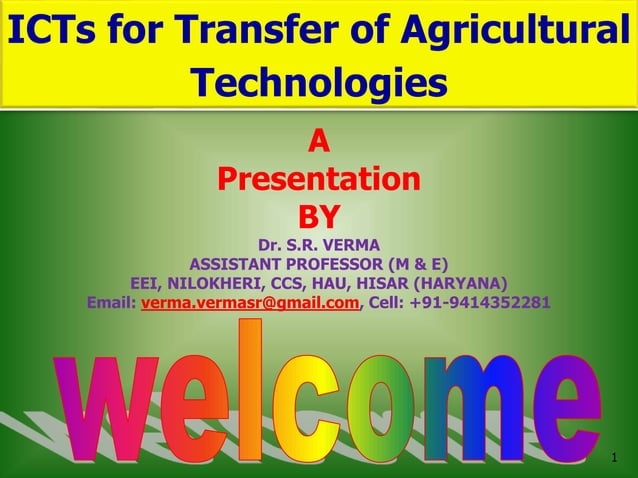 ICTs for Transfer of Agricultural Technologies

A
Presentation
BY

Dr. S.R. VERMA
ASSISTANT PROFESSOR (M & E)
EEI, NILOKHERI, CCS, HAU, HISAR (HARYANA)
Email: verma.vermasr@gmail.com, Cell: +91-9414352281

welcome

1